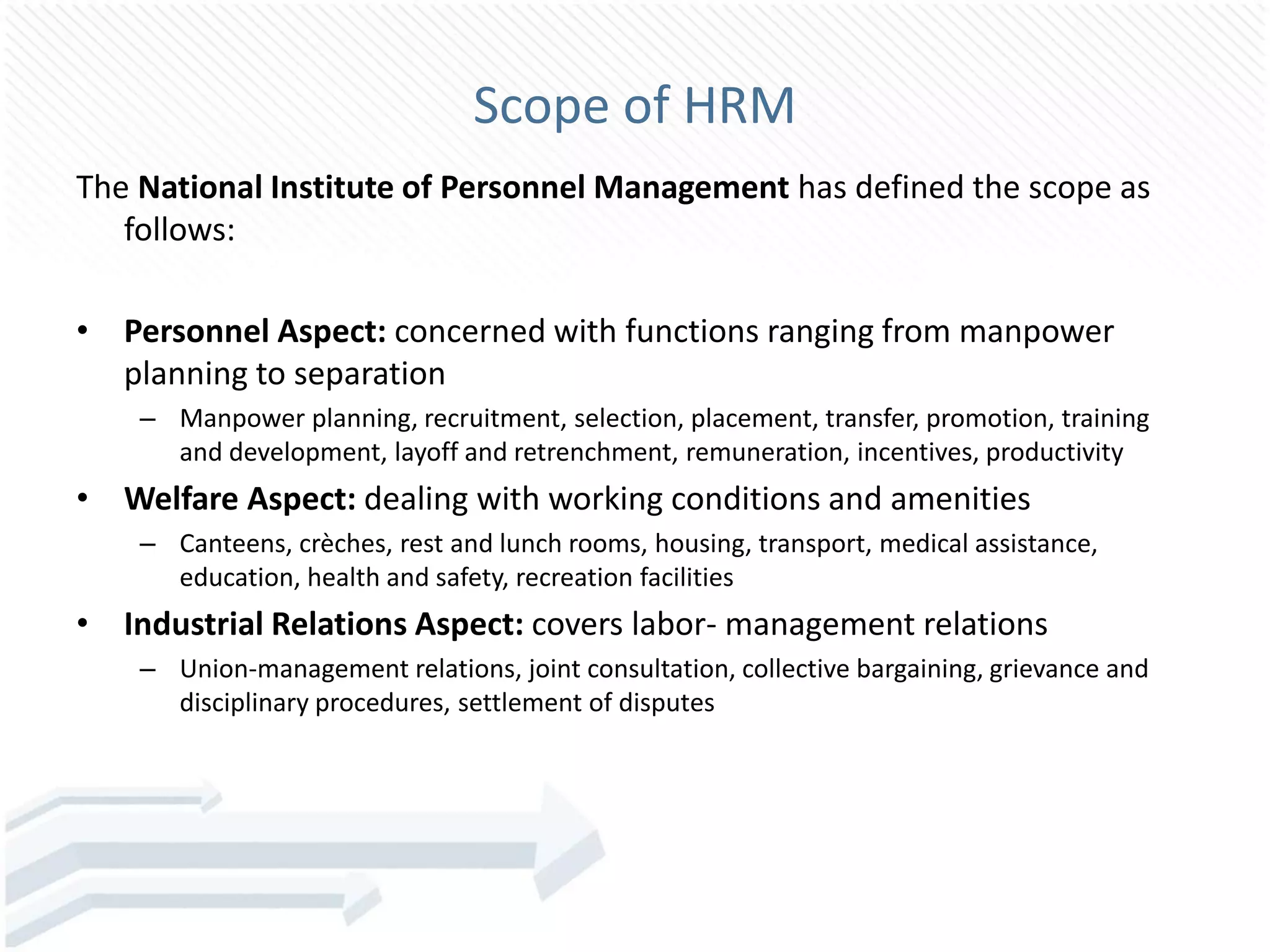 Scope of HRM

The National Institute of Personnel Management has defined the scope as follows:

• Personnel Aspect: concerned with functions ranging from manpower planning to separation
  – Manpower planning, recruitment, selection, placement, transfer, promotion, training and development, layoff and retrenchment, remuneration, incentives, productivity
• Welfare Aspect: dealing with working conditions and amenities
  – Canteens, crèches, rest and lunch rooms, housing, transport, medical assistance, education, health and safety, recreation facilities
• Industrial Relations Aspect: covers labor- management relations
  – Union-management relations, joint consultation, collective bargaining, grievance and disciplinary procedures, settlement of disputes